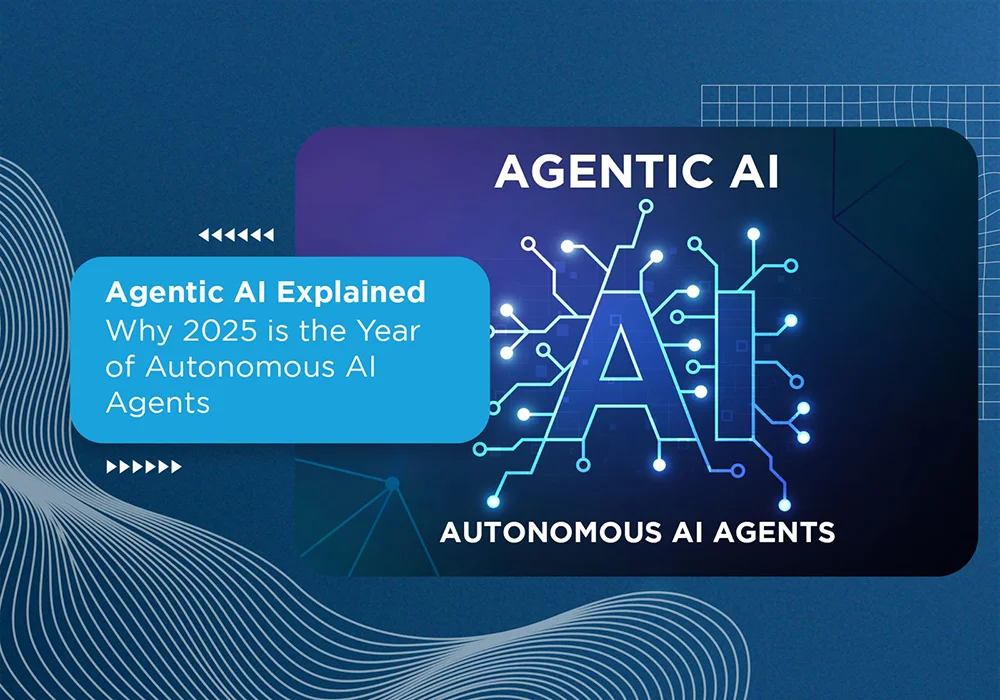 Agentic AI Explained
Why 2025 is the Year of Autonomous AI Agents

AGENTIC AI

AI

AUTONOMOUS AI AGENTS